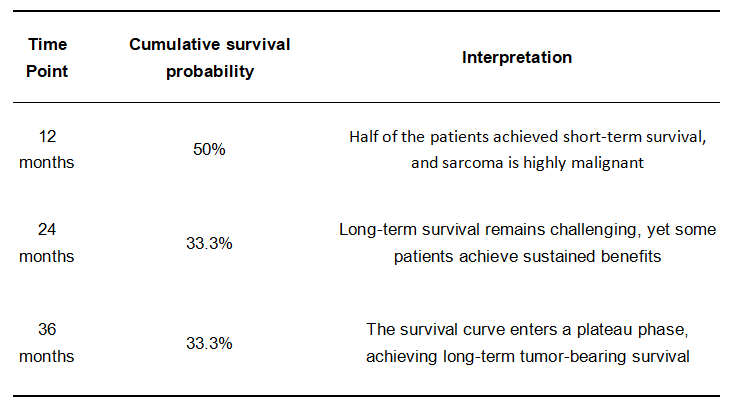 | Time Point | Cumulative survival probability | Interpretation |
|---|---|---|
| 12 months | 50% | Half of the patients achieved short-term survival, and sarcoma is highly malignant |
| 24 months | 33.3% | Long-term survival remains challenging, yet some patients achieve sustained benefits |
| 36 months | 33.3% | The survival curve enters a plateau phase, achieving long-term tumor-bearing survival |